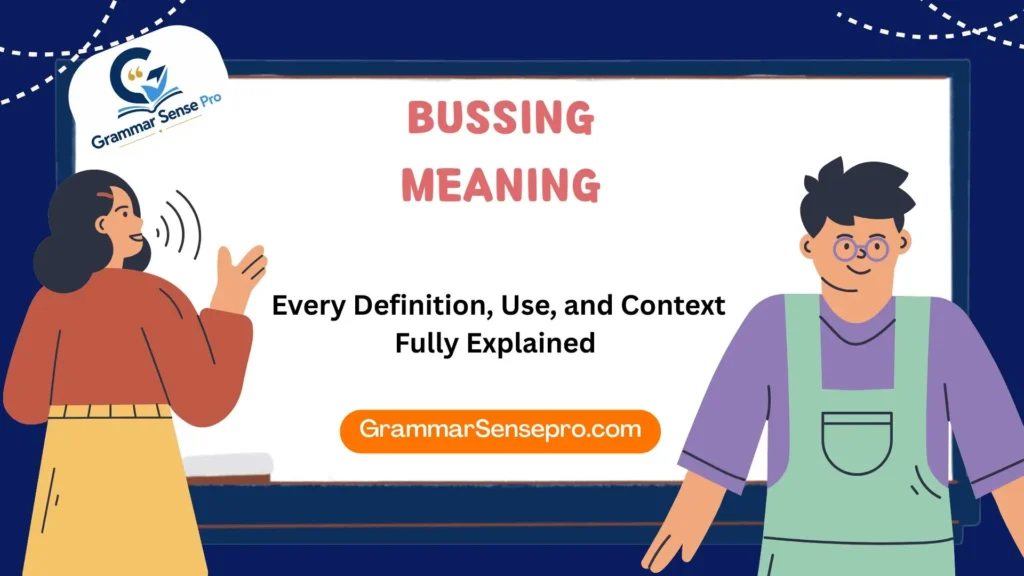 Grammar Sense Pro

BUSSING MEANING

Every Definition, Use, and Context Fully Explained

GrammarSensepro.com